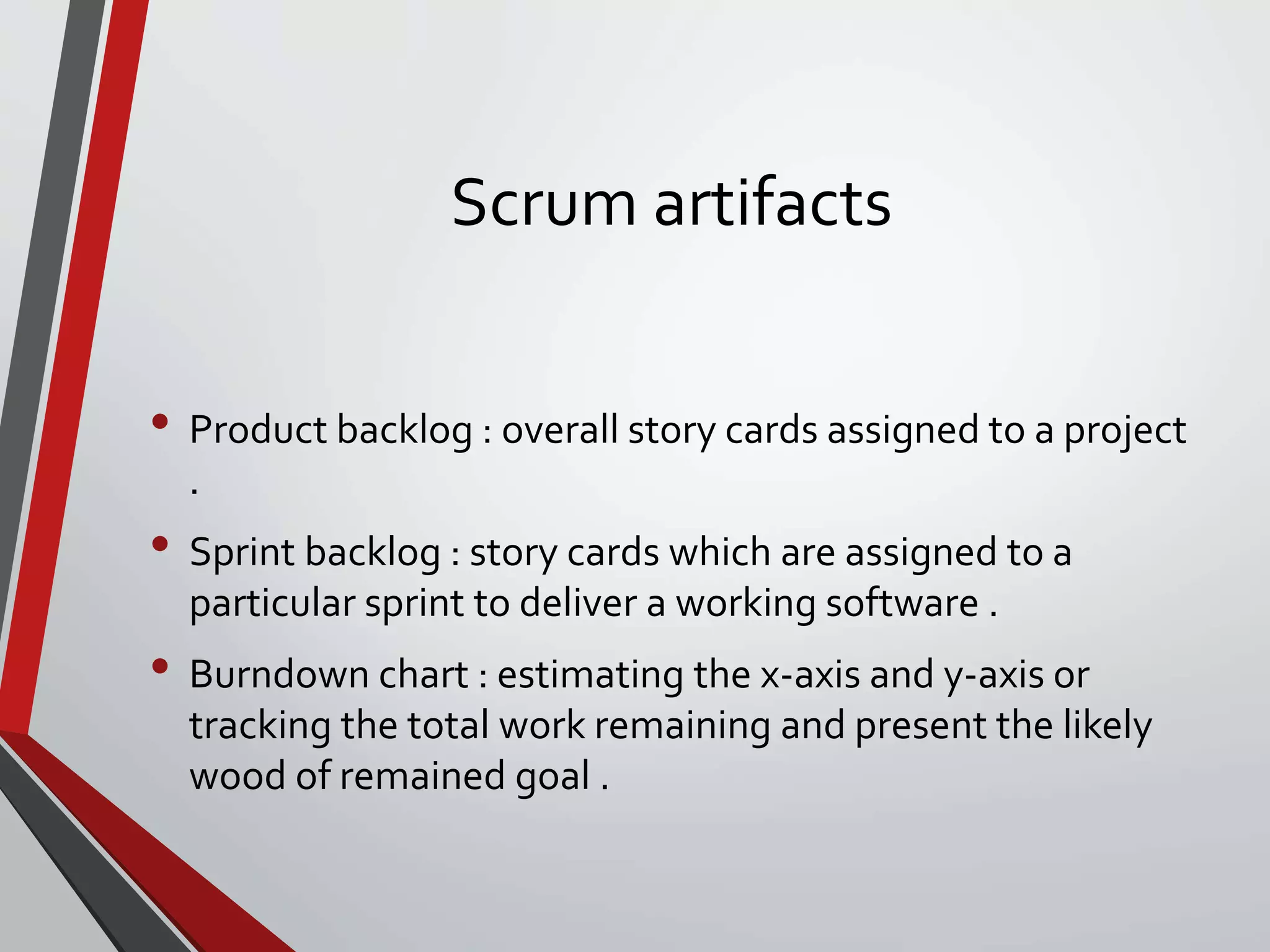 Scrum artifacts

• Product backlog : overall story cards assigned to a project .

• Sprint backlog : story cards which are assigned to a particular sprint to deliver a working software .

• Burndown chart : estimating the x-axis and y-axis or tracking the total work remaining and present the likely wood of remained goal .